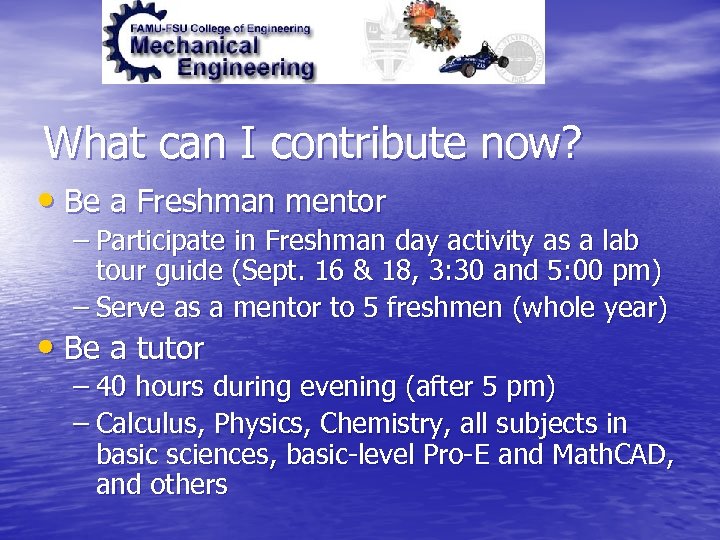 FAMU-FSU College of Engineering
Mechanical
Engineering

What can I contribute now?

• Be a Freshman mentor
– Participate in Freshman day activity as a lab tour guide (Sept. 16 & 18, 3:30 and 5:00 pm)
– Serve as a mentor to 5 freshmen (whole year)

• Be a tutor
– 40 hours during evening (after 5 pm)
– Calculus, Physics, Chemistry, all subjects in basic sciences, basic-level Pro-E and MathCAD, and others